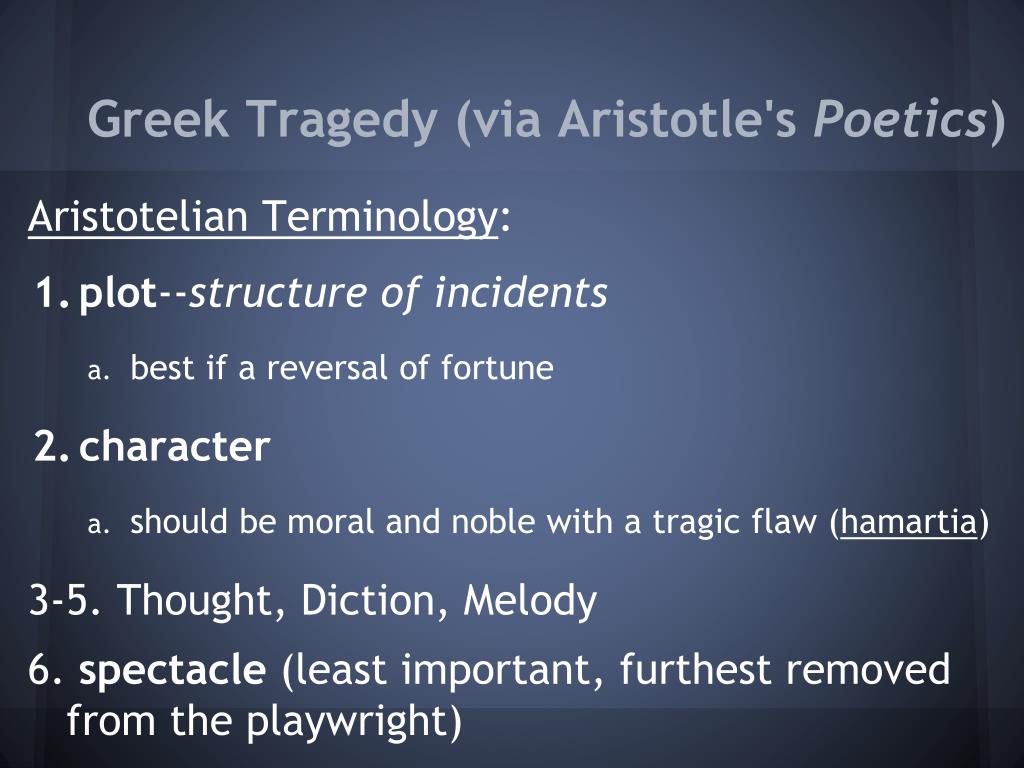 Greek Tragedy (via Aristotle's Poetics)

Aristotelian Terminology:

1. plot--structure of incidents

a. best if a reversal of fortune

2. character

a. should be moral and noble with a tragic flaw (hamartia)

3-5. Thought, Diction, Melody

6. spectacle (least important, furthest removed from the playwright)